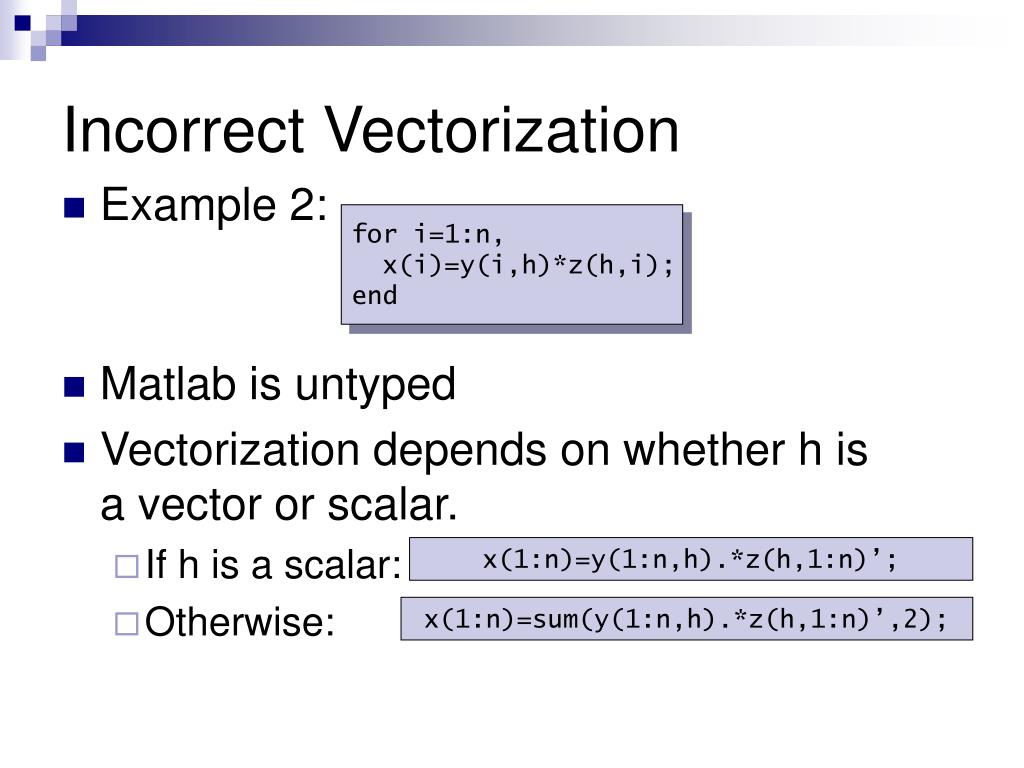 Incorrect Vectorization

Example 2:

for i=1:n,
  x(i)=y(i,h)*z(h,i);
end

Matlab is untyped

Vectorization depends on whether h is a vector or scalar.

If h is a scalar: x(1:n)=y(1:n,h).*z(h,1:n)’;

Otherwise: x(1:n)=sum(y(1:n,h).*z(h,1:n)’,2);